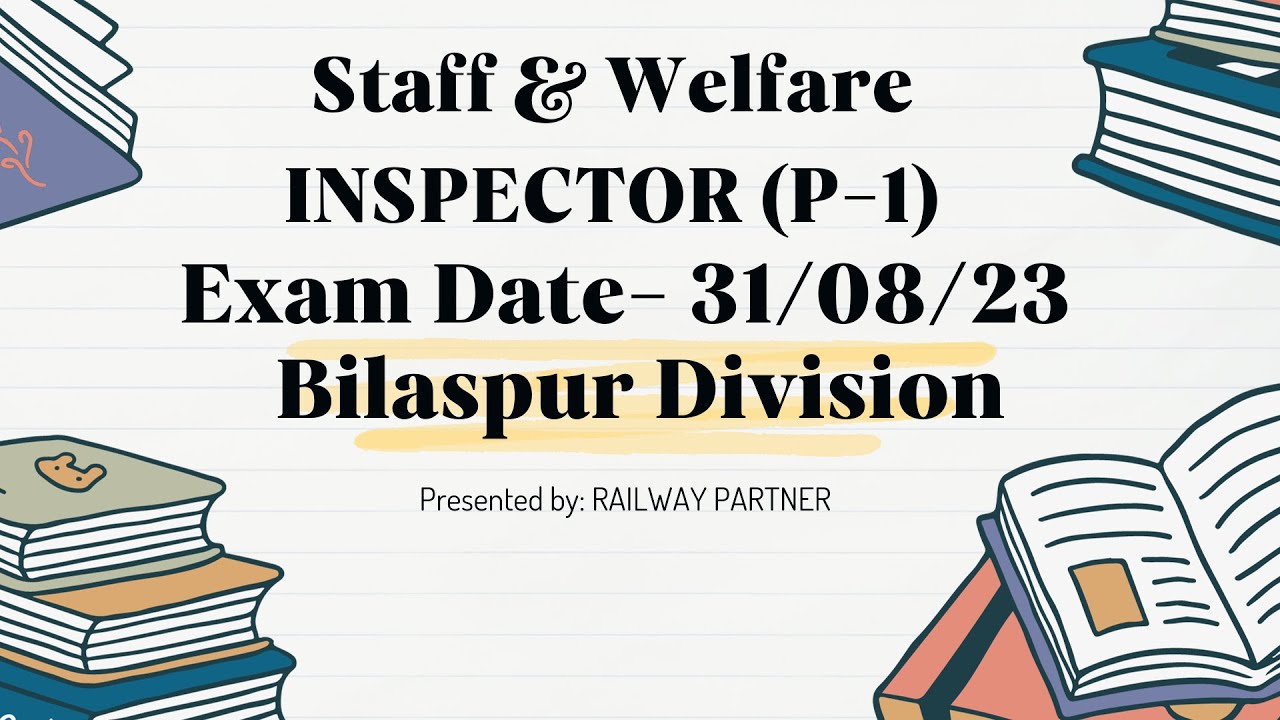 Staff & Welfare
INSPECTOR (P-1)
Exam Date- 31/08/23
Bilaspur Division

Presented by: RAILWAY PARTNER